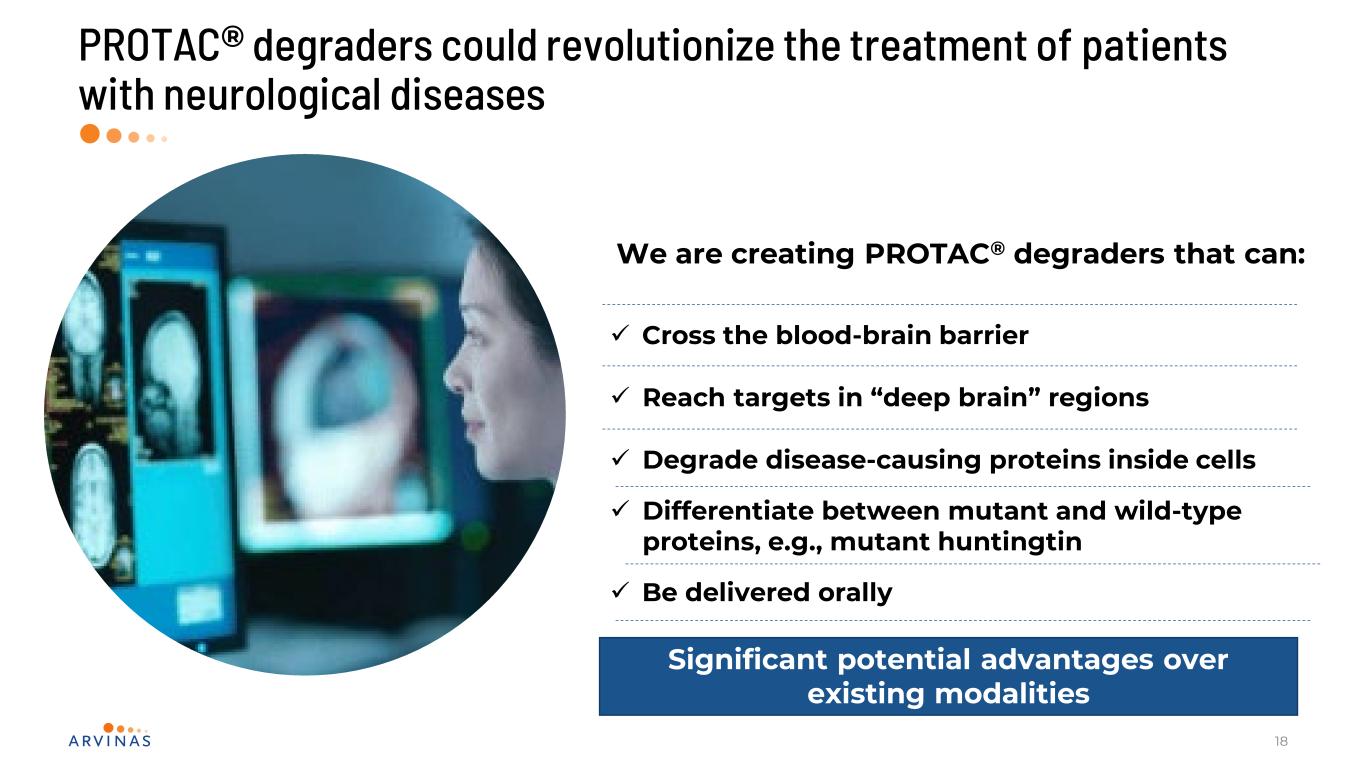 PROTAC® degraders could revolutionize the treatment of patients with neurological diseases

We are creating PROTAC® degraders that can:

✓ Cross the blood-brain barrier

✓ Reach targets in “deep brain” regions

✓ Degrade disease-causing proteins inside cells

✓ Differentiate between mutant and wild-type proteins, e.g., mutant huntingtin

✓ Be delivered orally

Significant potential advantages over existing modalities

ARVINAS

18